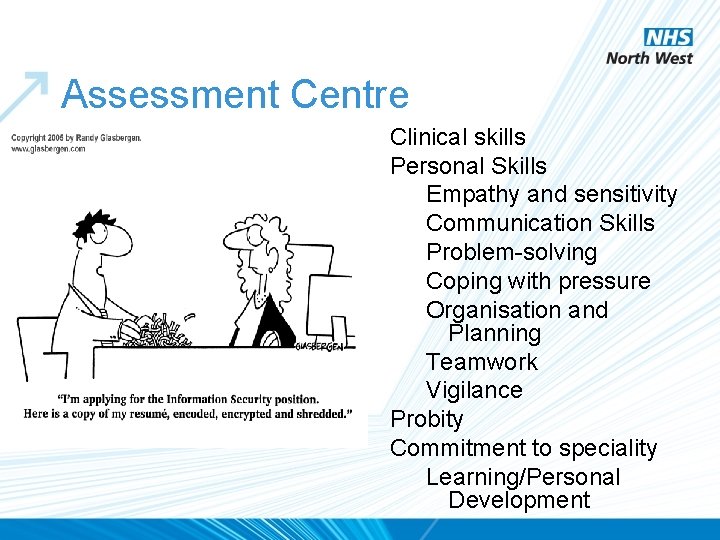 NHS
North West

Assessment Centre

Copyright 2006 by Randy Glasbergen.
www.glasbergen.com

GLASBERGEN

"I'm applying for the Information Security position. Here is a copy of my resumé, encoded, encrypted and shredded."

Clinical skills
Personal Skills
Empathy and sensitivity
Communication Skills
Problem-solving
Coping with pressure
Organisation and Planning
Teamwork
Vigilance
Probity
Commitment to speciality
Learning/Personal Development